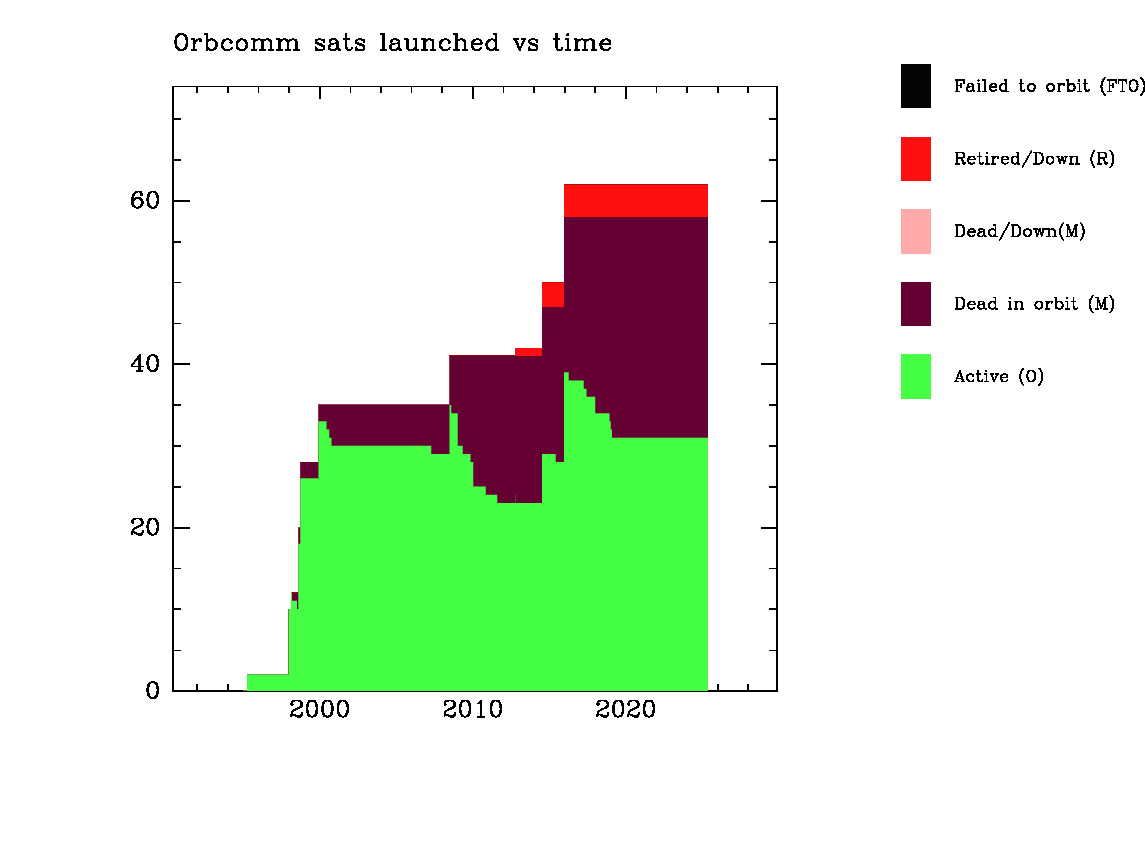 Orbcomm sats launched vs time

Failed to orbit (FTO)
Retired/Down (R)
Dead/Down(M)
Dead in orbit (M)
Active (O)

60
40
20
0

2000
2010
2020